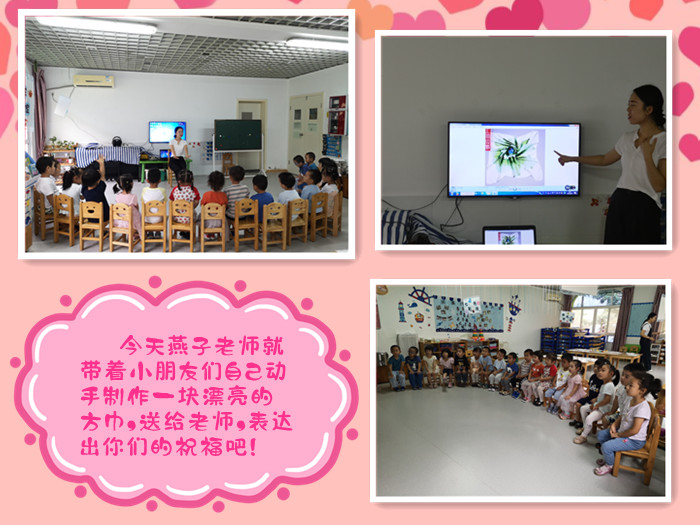 今天燕子老师就带着小朋友们自己动手制作一块漂亮的方巾，送给老师，表达出你们的祝福吧！